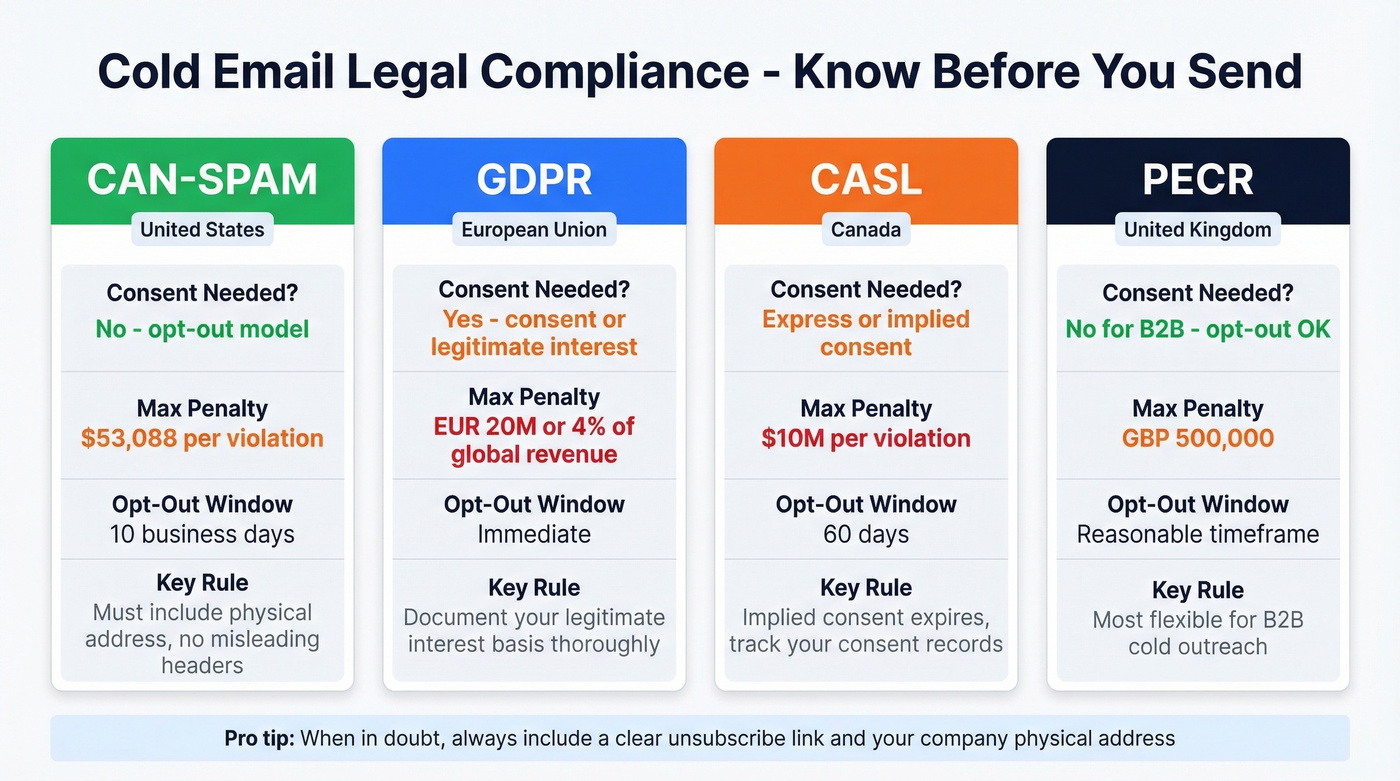 Cold Email Legal Compliance - Know Before You Send

CAN-SPAM
United States
Consent Needed?
No - opt-out model
Max Penalty
$53,088 per violation
Opt-Out Window
10 business days
Key Rule
Must include physical address, no misleading headers

GDPR
European Union
Consent Needed?
Yes - consent or legitimate interest
Max Penalty
EUR 20M or 4% of global revenue
Opt-Out Window
Immediate
Key Rule
Document your legitimate interest basis thoroughly

CASL
Canada
Consent Needed?
Express or implied consent
Max Penalty
$10M per violation
Opt-Out Window
60 days
Key Rule
Implied consent expires, track your consent records

PECR
United Kingdom
Consent Needed?
No for B2B - opt-out OK
Max Penalty
GBP 500,000
Opt-Out Window
Reasonable timeframe
Key Rule
Most flexible for B2B cold outreach

Pro tip: When in doubt, always include a clear unsubscribe link and your company physical address